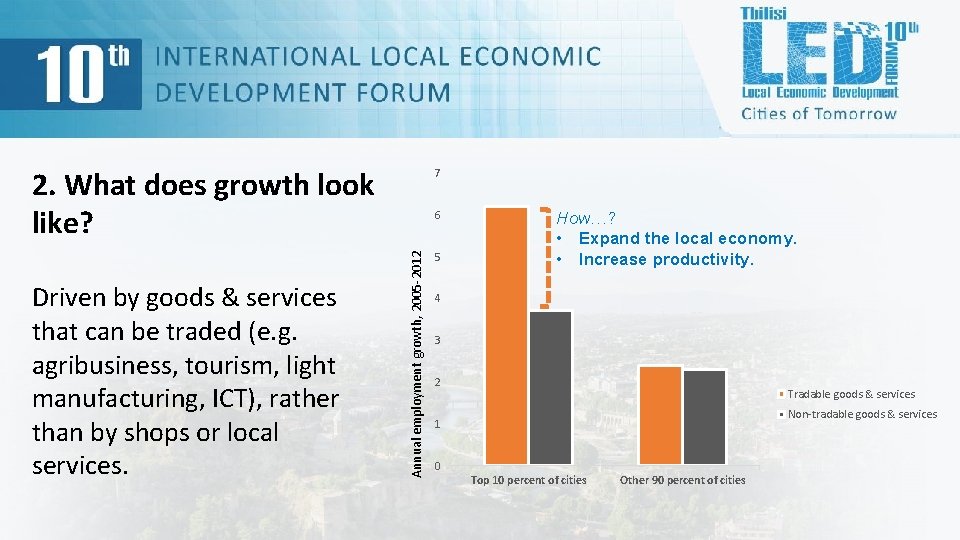 10th INTERNATIONAL LOCAL ECONOMIC DEVELOPMENT FORUM

Tbilisi LED 10th FORUM Local Economic Development Cities of Tomorrow

2. What does growth look like?

Driven by goods & services that can be traded (e.g. agribusiness, tourism, light manufacturing, ICT), rather than by shops or local services.

Annual employment growth, 2005-2012

7
6
5
4
3
2
1
0

How…?
• Expand the local economy.
• Increase productivity.

Top 10 percent of cities
Other 90 percent of cities

Tradable goods & services
Non-tradable goods & services